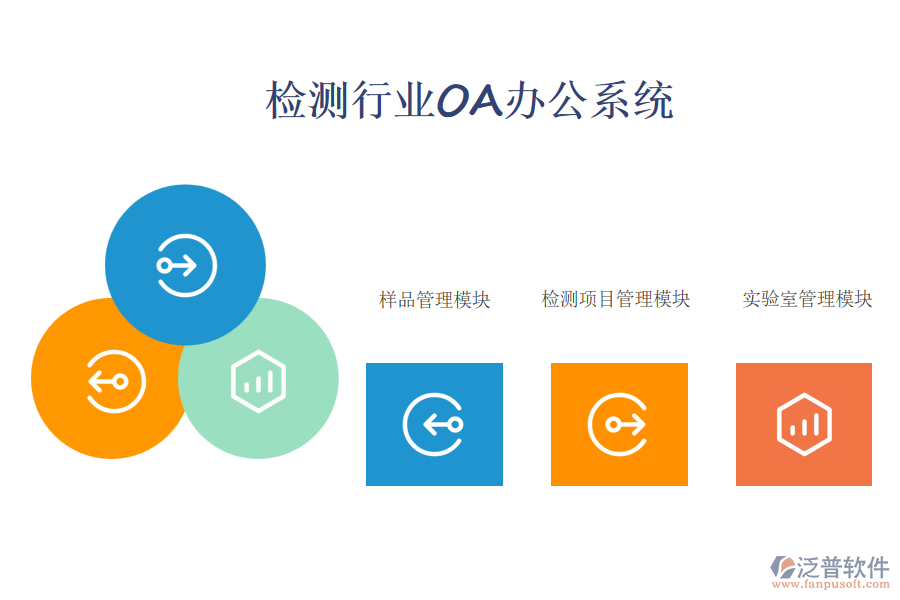 检测行业OA办公系统

样品管理模块

检测项目管理模块

实验室管理模块

泛普软件
www.fanpusoft.com